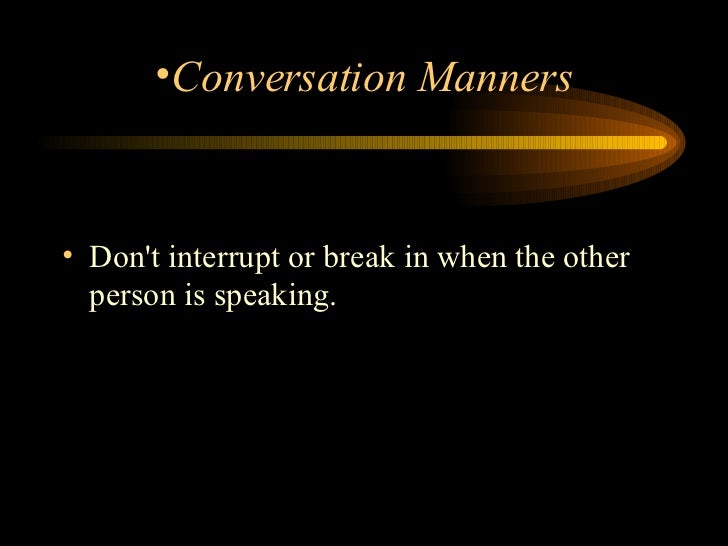 •Conversation Manners

• Don't interrupt or break in when the other person is speaking.